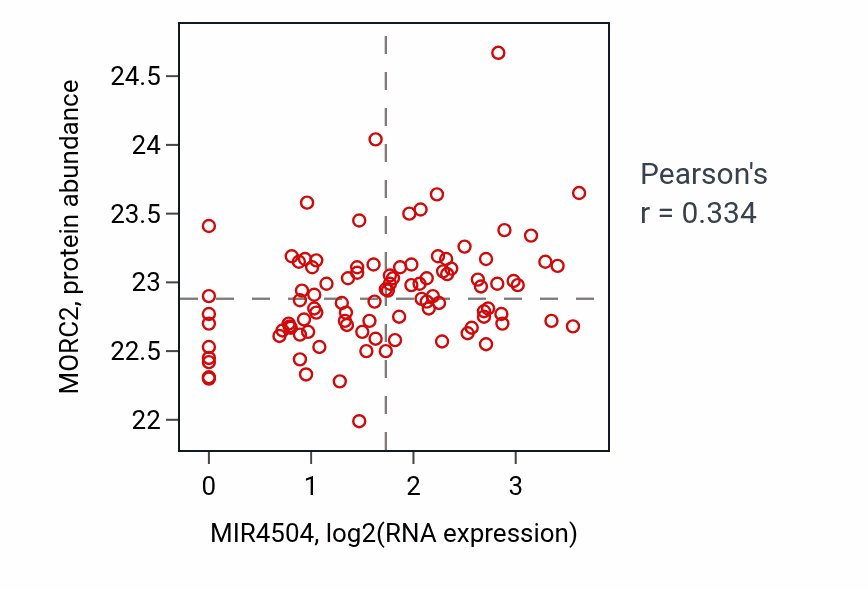 MORC2, protein abundance

24.5
24
23.5
23
22.5
22

0
1
2
3

MIR4504, log2(RNA expression)

Pearson's
r = 0.334